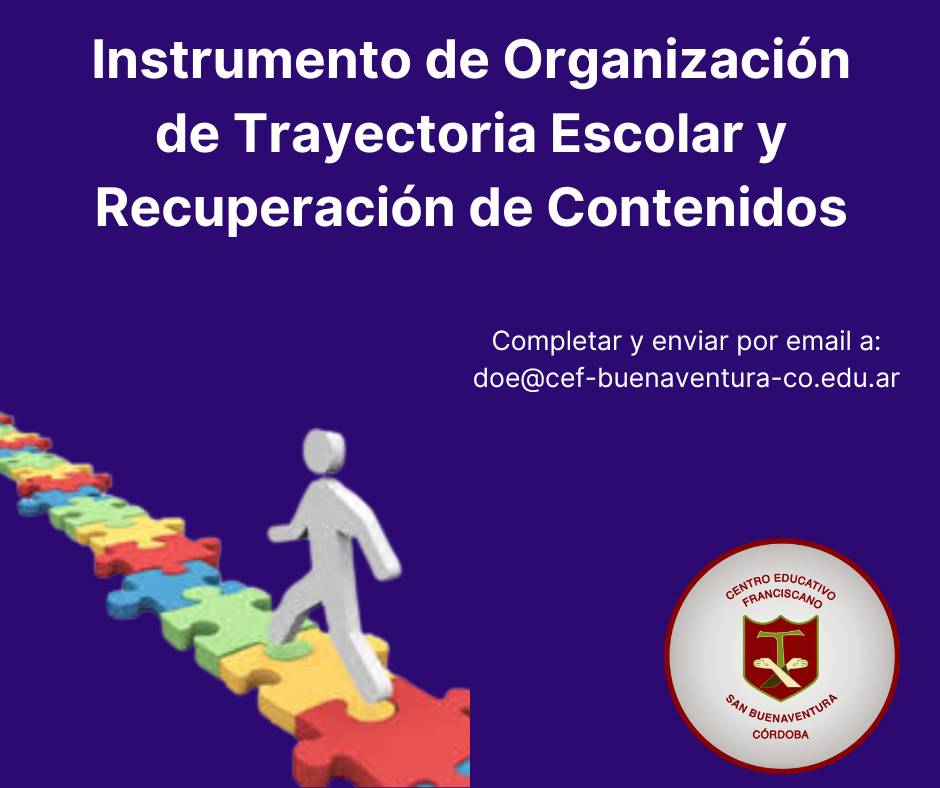 Instrumento de Organización de Trayectoria Escolar y Recuperación de Contenidos

Completar y enviar por email a:
doe@cef-buenaventura-co.edu.ar

CENTRO EDUCATIVO FRANCISCANO
SAN BUENAVENTURA
CÓRDOBA